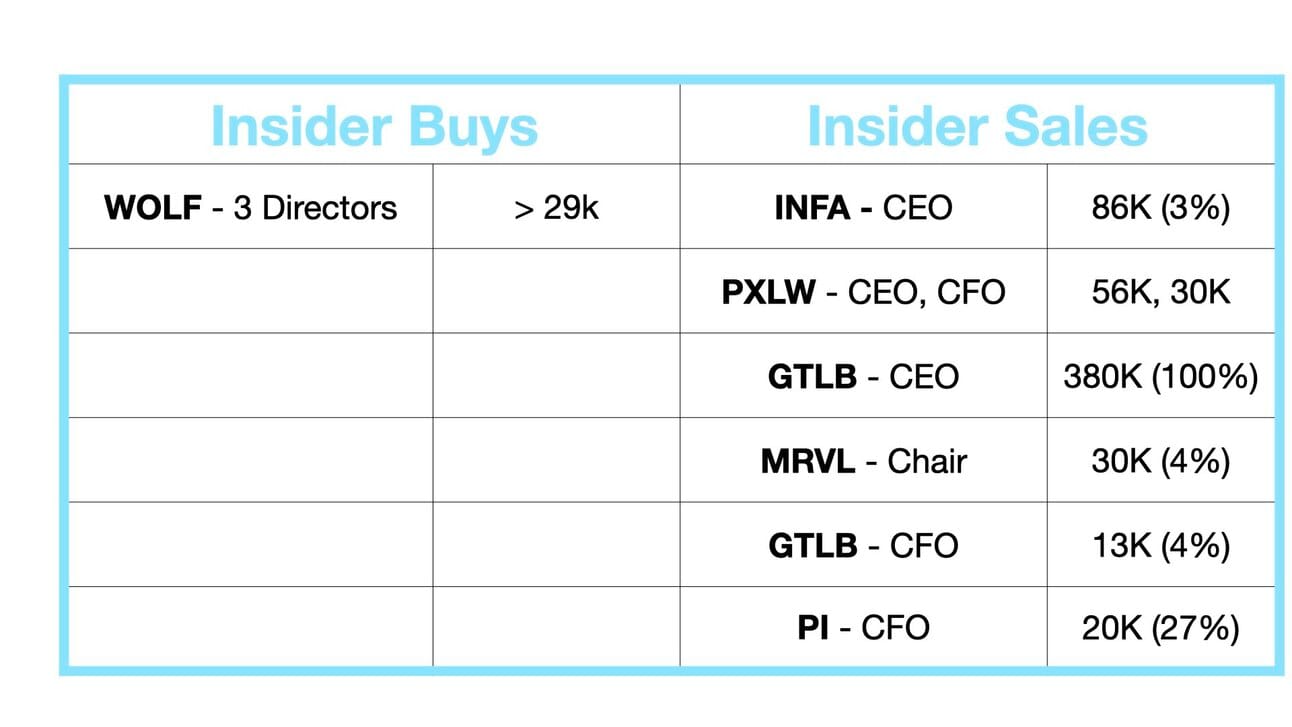 | Insider Buys | | Insider Sales | |
|---|---|---|---|
| WOLF - 3 Directors | > 29k | INFA - CEO | 86K (3%) |
| | | PXLW - CEO, CFO | 56K, 30K |
| | | GTLB - CEO | 380K (100%) |
| | | MRVL - Chair | 30K (4%) |
| | | GTLB - CFO | 13K (4%) |
| | | PI - CFO | 20K (27%) |